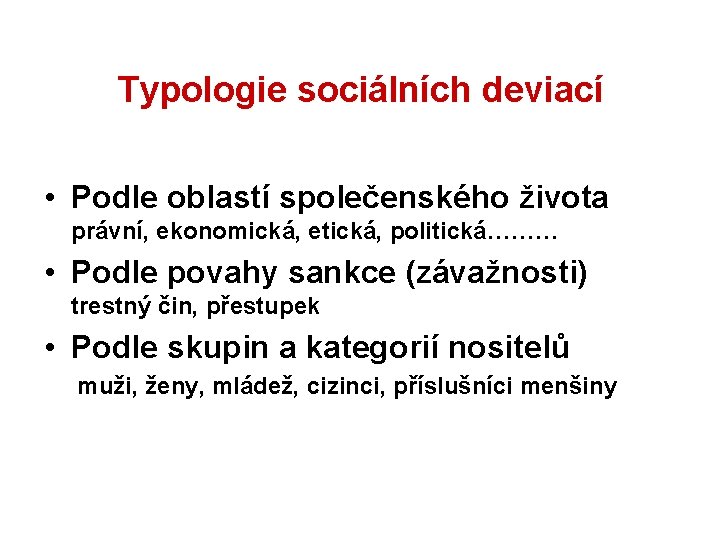 Typologie sociálních deviací

• Podle oblastí společenského života
právní, ekonomická, etická, politická………

• Podle povahy sankce (závažnosti)
trestný čin, přestupek

• Podle skupin a kategorií nositelů
muži, ženy, mládež, cizinci, příslušníci menšiny